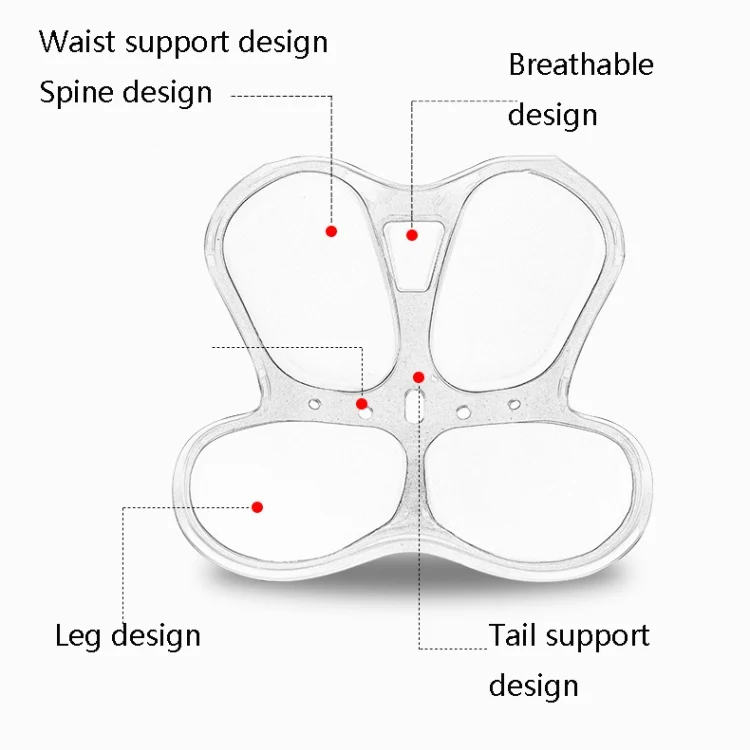 Waist support design

Spine design

Breathable design

Leg design

Tail support design